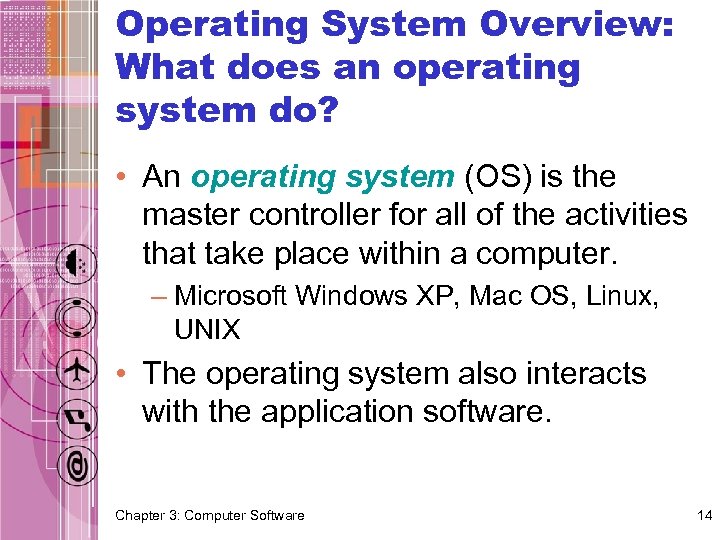 Operating System Overview: What does an operating system do?

• An operating system (OS) is the master controller for all of the activities that take place within a computer.

– Microsoft Windows XP, Mac OS, Linux, UNIX

• The operating system also interacts with the application software.

Chapter 3: Computer Software

14